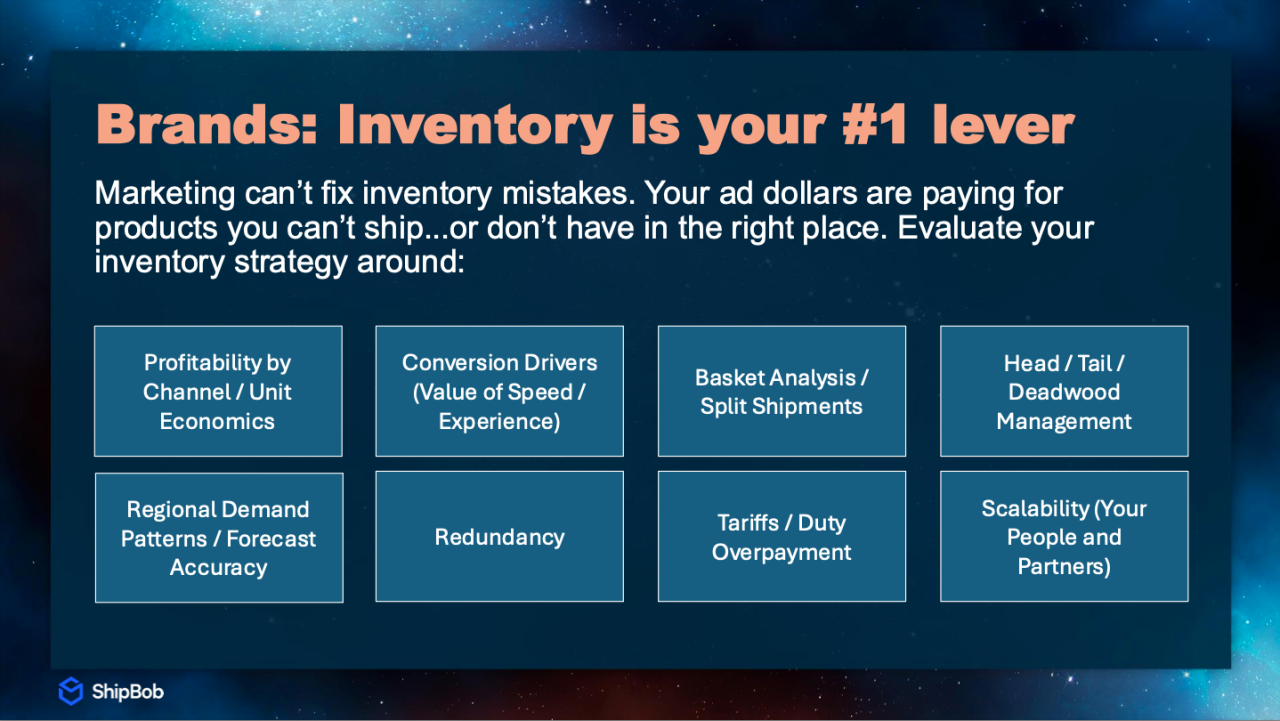 Brands: Inventory is your #1 lever

Marketing can't fix inventory mistakes. Your ad dollars are paying for products you can't ship...or don't have in the right place. Evaluate your inventory strategy around:

Profitability by Channel / Unit Economics

Conversion Drivers (Value of Speed / Experience)

Basket Analysis / Split Shipments

Head / Tail / Deadwood Management

Regional Demand Patterns / Forecast Accuracy

Redundancy

Tariffs / Duty Overpayment

Scalability (Your People and Partners)

ShipBob